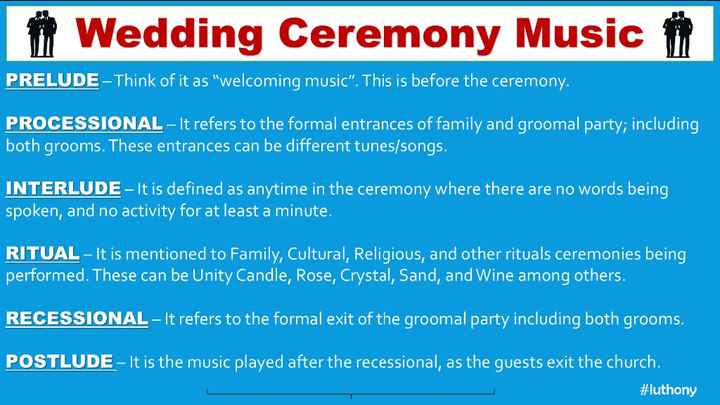 Wedding Ceremony Music

PRELUDE – Think of it as "welcoming music". This is before the ceremony.

PROCESSIONAL – It refers to the formal entrances of family and groomal party; including both grooms. These entrances can be different tunes/songs.

INTERLUDE – It is defined as anytime in the ceremony where there are no words being spoken, and no activity for at least a minute.

RITUAL – It is mentioned to Family, Cultural, Religious, and other rituals ceremonies being performed. These can be Unity Candle, Rose, Crystal, Sand, and Wine among others.

RECESSIONAL – It refers to the formal exit of the groomal party including both grooms.

POSTLUDE – It is the music played after the recessional, as the guests exit the church.

#luthony